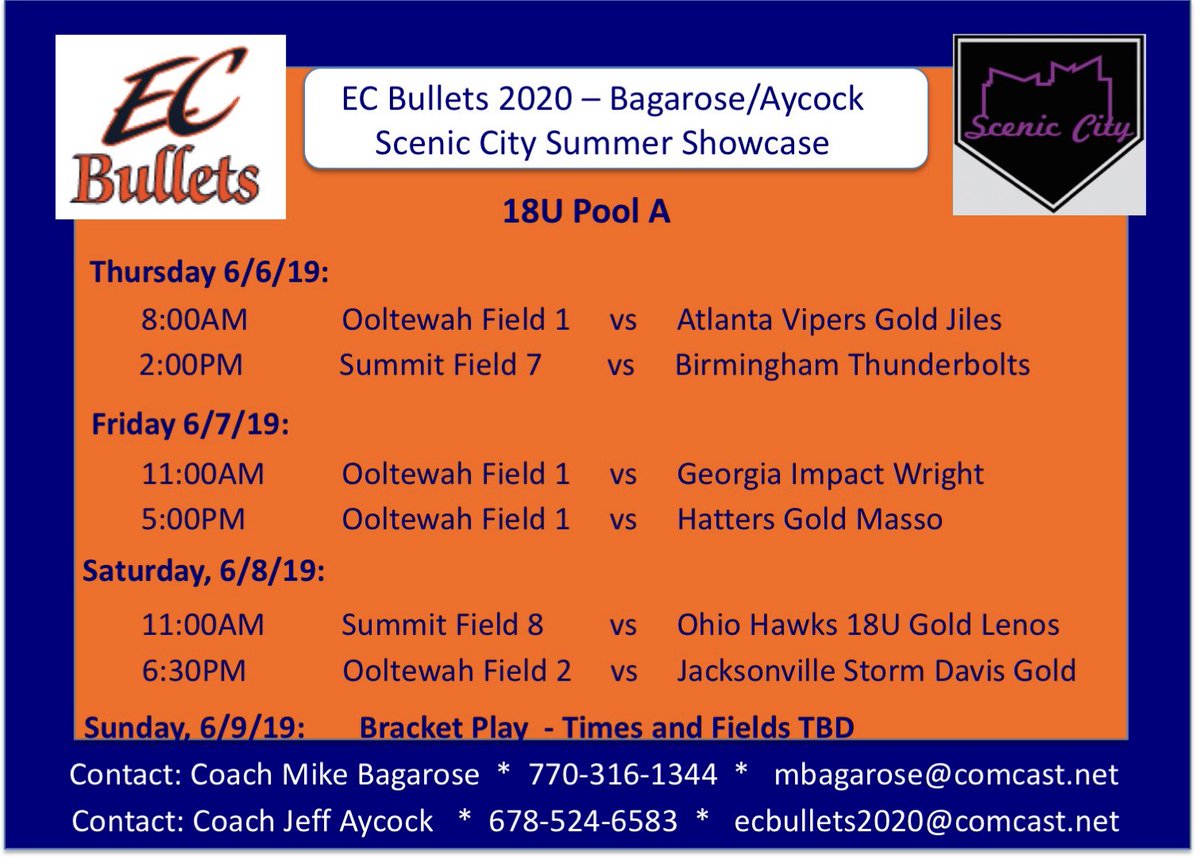 EC Bullets

EC Bullets 2020 – Bagarose/Aycock
Scenic City Summer Showcase

Scenic City

18U Pool A

Thursday 6/6/19:
8:00AM Ooltewah Field 1 vs Atlanta Vipers Gold Jiles
2:00PM Summit Field 7 vs Birmingham Thunderbolts

Friday 6/7/19:
11:00AM Ooltewah Field 1 vs Georgia Impact Wright
5:00PM Ooltewah Field 1 vs Hatters Gold Masso

Saturday, 6/8/19:
11:00AM Summit Field 8 vs Ohio Hawks 18U Gold Lenos
6:30PM Ooltewah Field 2 vs Jacksonville Storm Davis Gold

Sunday, 6/9/19: Bracket Play - Times and Fields TBD

Contact: Coach Mike Bagarose * 770-316-1344 * mbagarose@comcast.net
Contact: Coach Jeff Aycock * 678-524-6583 * ecbullets2020@comcast.net